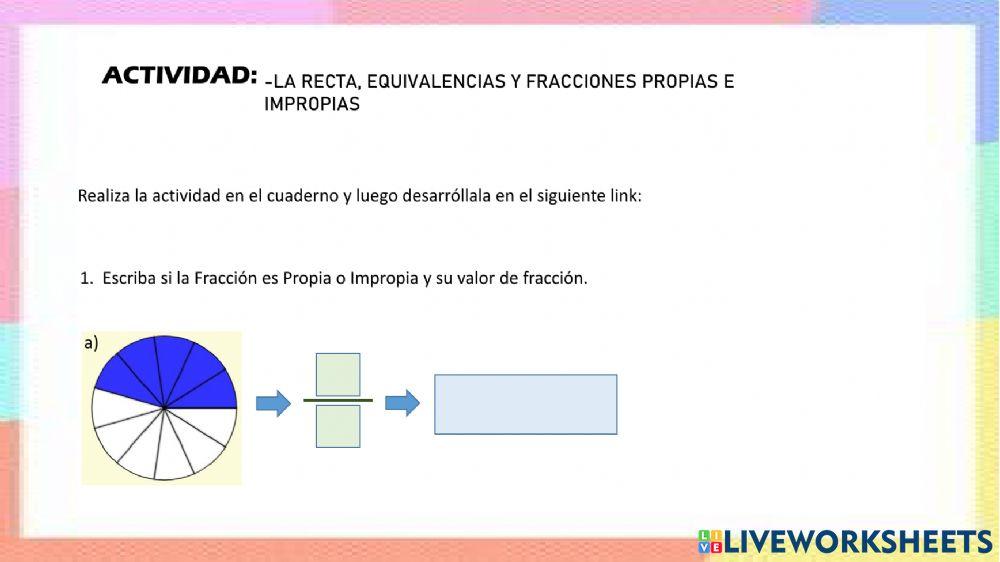 ACTIVIDAD: -LA RECTA, EQUIVALENCIAS Y FRACCIONES PROPIAS E IMPROPIAS

Realiza la actividad en el cuaderno y luego desarróllala en el siguiente link:

1. Escriba si la Fracción es Propia o Impropia y su valor de fracción.

a)

LIVEWORKSHEETS